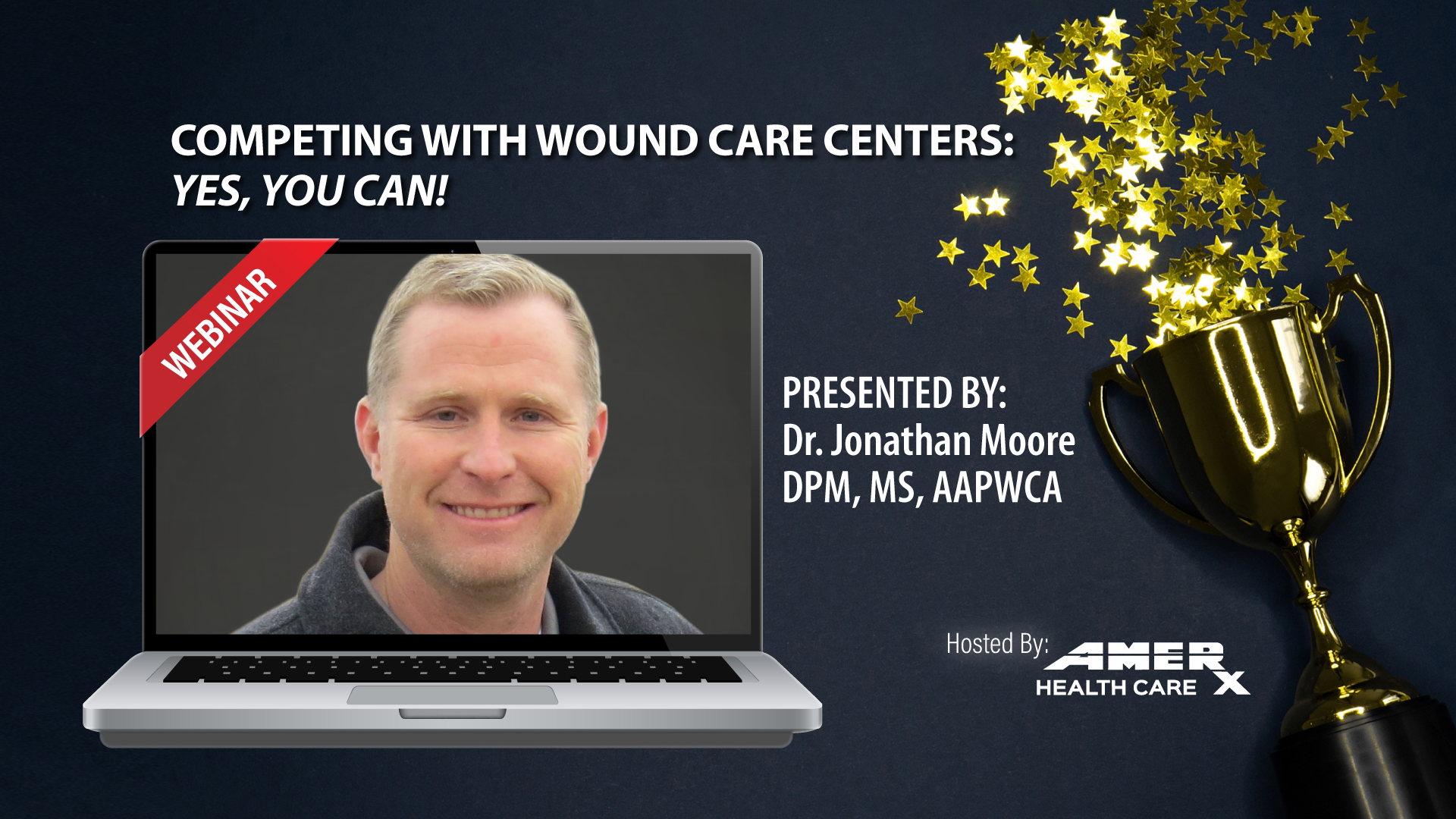 COMPETING WITH WOUND CARE CENTERS:
YES, YOU CAN!

WEBINAR

PRESENTED BY:
Dr. Jonathan Moore
DPM, MS, AAPWCA

Hosted By: AMERX HEALTH CARE